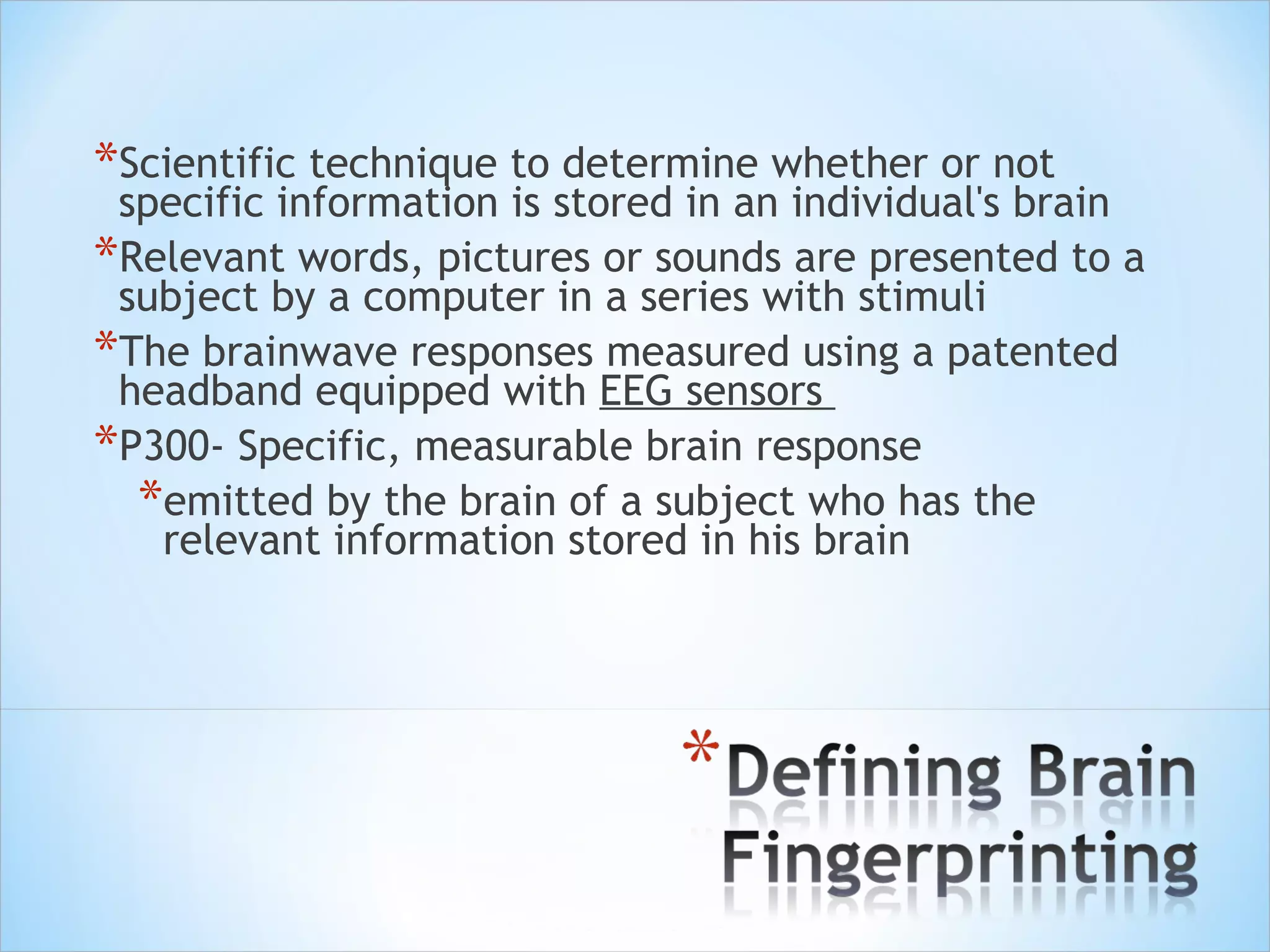 *Scientific technique to determine whether or not specific information is stored in an individual's brain

*Relevant words, pictures or sounds are presented to a subject by a computer in a series with stimuli

*The brainwave responses measured using a patented headband equipped with EEG sensors

*P300- Specific, measurable brain response

*emitted by the brain of a subject who has the relevant information stored in his brain

*Defining Brain Fingerprinting